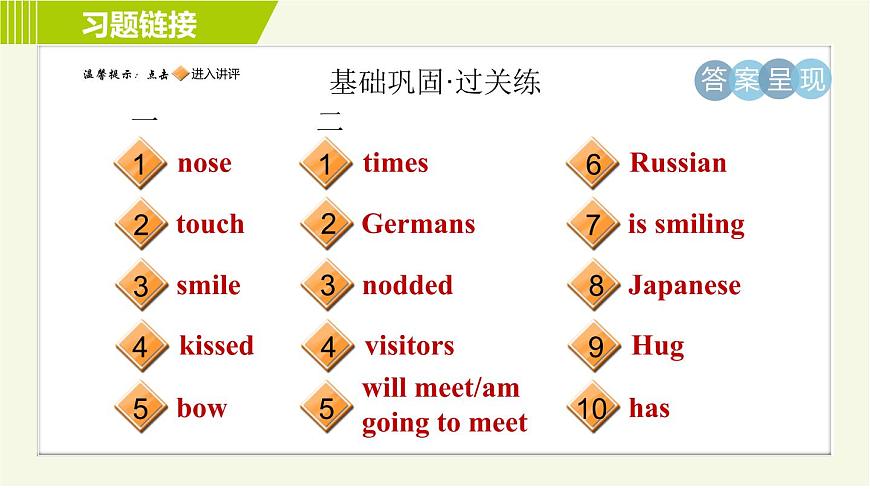 习题链接

温馨提示：点击 进入讲评

基础巩固·过关练

答案呈现

一

1 nose

2 touch

3 smile

4 kissed

5 bow

二

1 times

2 Germans

3 nodded

4 visitors

5 will meet/am going to meet

6 Russian

7 is smiling

8 Japanese

9 Hug

10 has